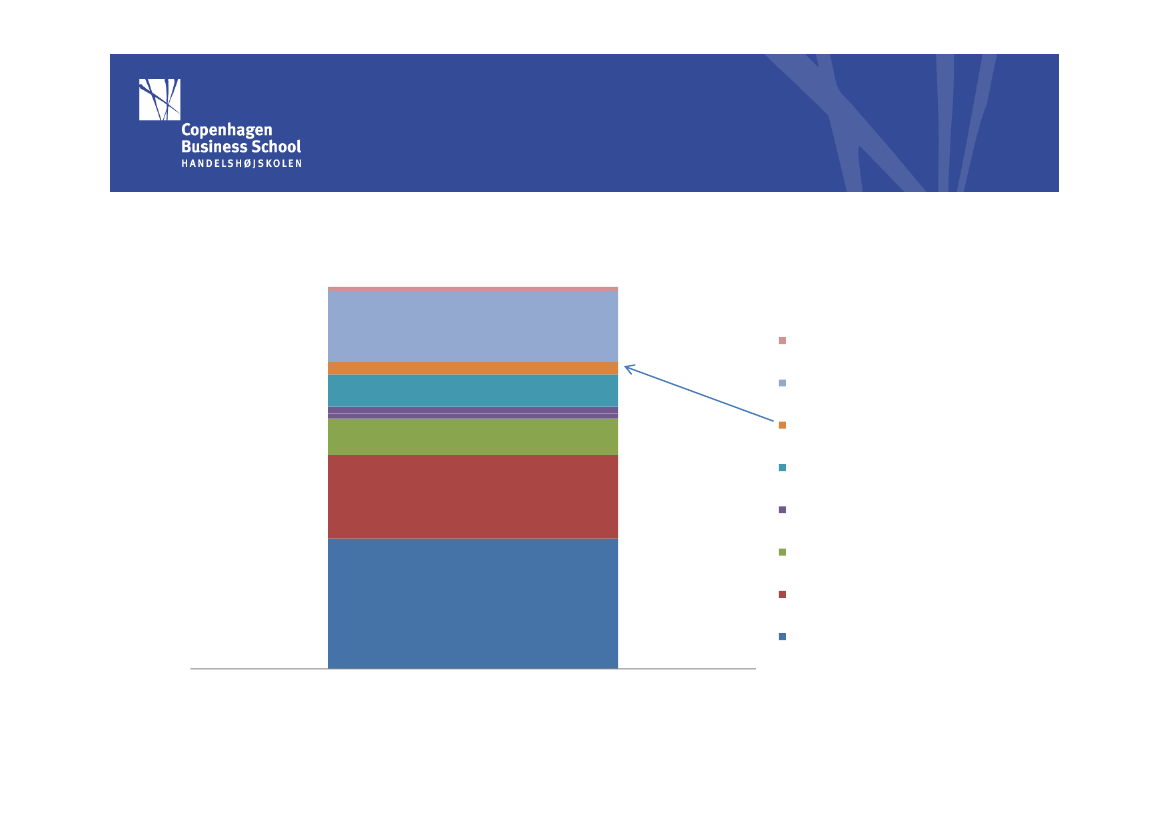 Copenhagen
Business School
HANDELSHØJSKOLEN